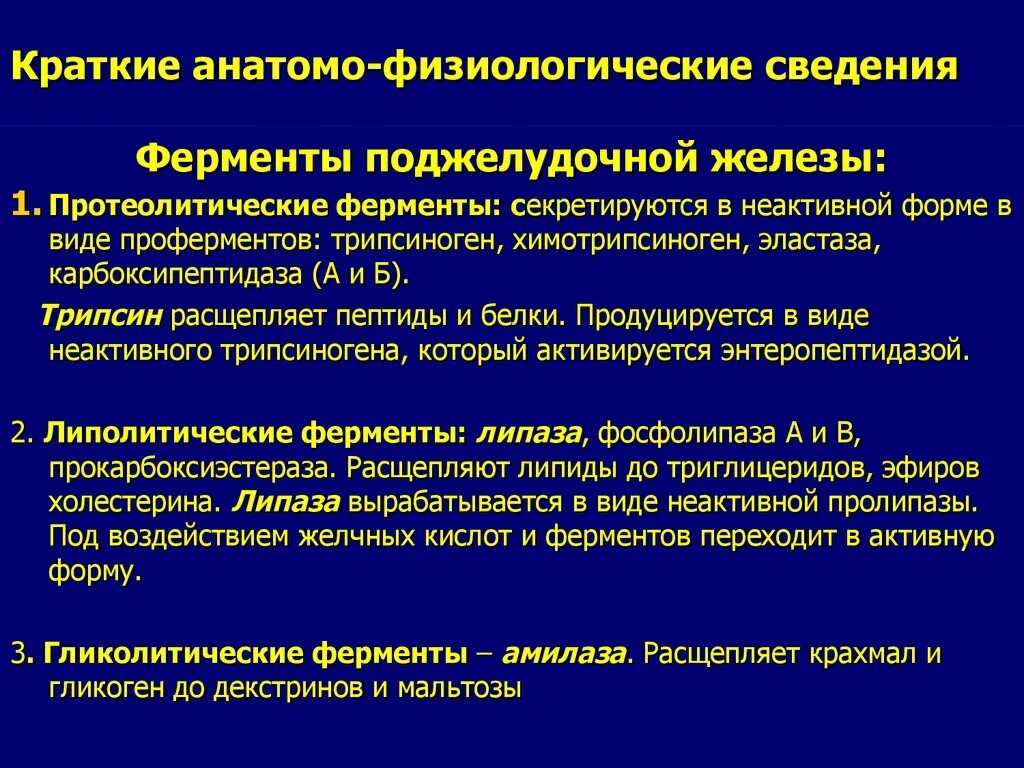 Краткие анатомо-физиологические сведения

Ферменты поджелудочной железы:

1. Протеолитические ферменты: секретируются в неактивной форме в виде проферментов: трипсиноген, химотрипсиноген, эластаза, карбоксипептидаза (А и Б).

Трипсин расщепляет пептиды и белки. Продуцируется в виде неактивного трипсиногена, который активируется энтеропептидазой.

2. Липолитические ферменты: липаза, фосфолипаза А и В, прокарбоксиэстераза. Расщепляют липиды до триглицеридов, эфиров холестерина. Липаза вырабатывается в виде неактивной пролипазы. Под воздействием желчных кислот и ферментов переходит в активную форму.

3. Гликолитические ферменты – амилаза. Расщепляет крахмал и гликоген до декстринов и мальтозы